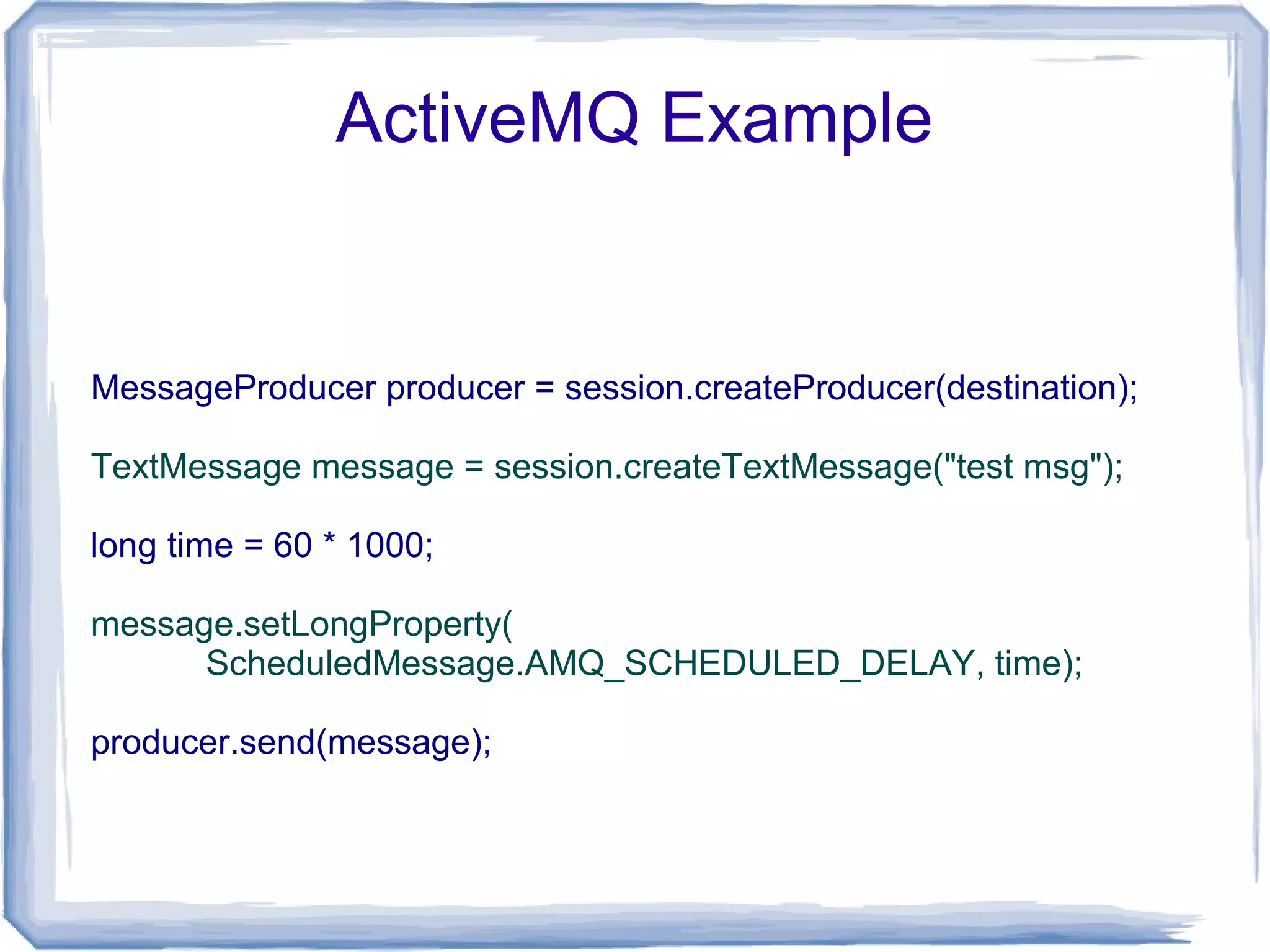 ActiveMQ Example

MessageProducer producer = session.createProducer(destination);

TextMessage message = session.createTextMessage("test msg");

long time = 60 * 1000;

message.setLongProperty(
ScheduledMessage.AMQ_SCHEDULED_DELAY, time);

producer.send(message);